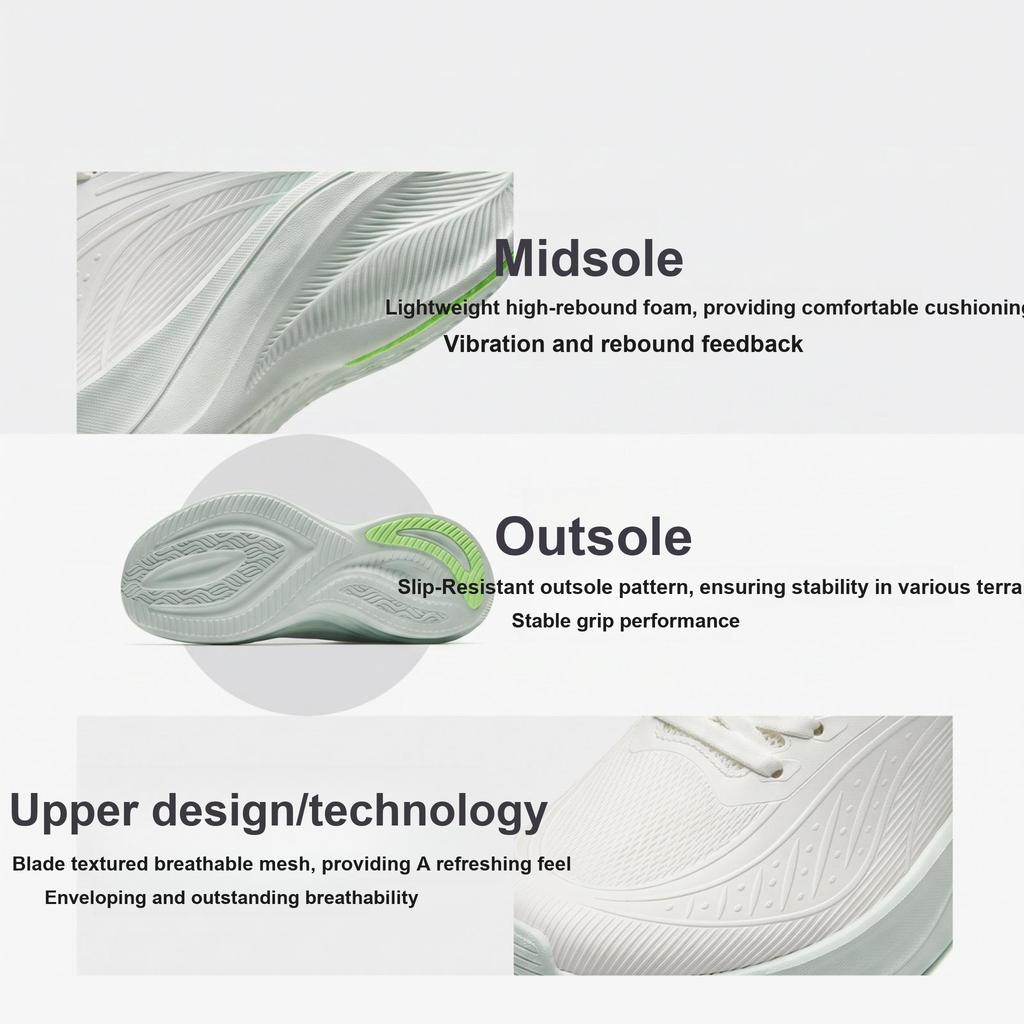 Midsole

Lightweight high-rebound foam, providing comfortable cushioning

Vibration and rebound feedback

Outsole

Slip-Resistant outsole pattern, ensuring stability in various terra

Stable grip performance

Upper design/technology

Blade textured breathable mesh, providing A refreshing feel

Enveloping and outstanding breathability